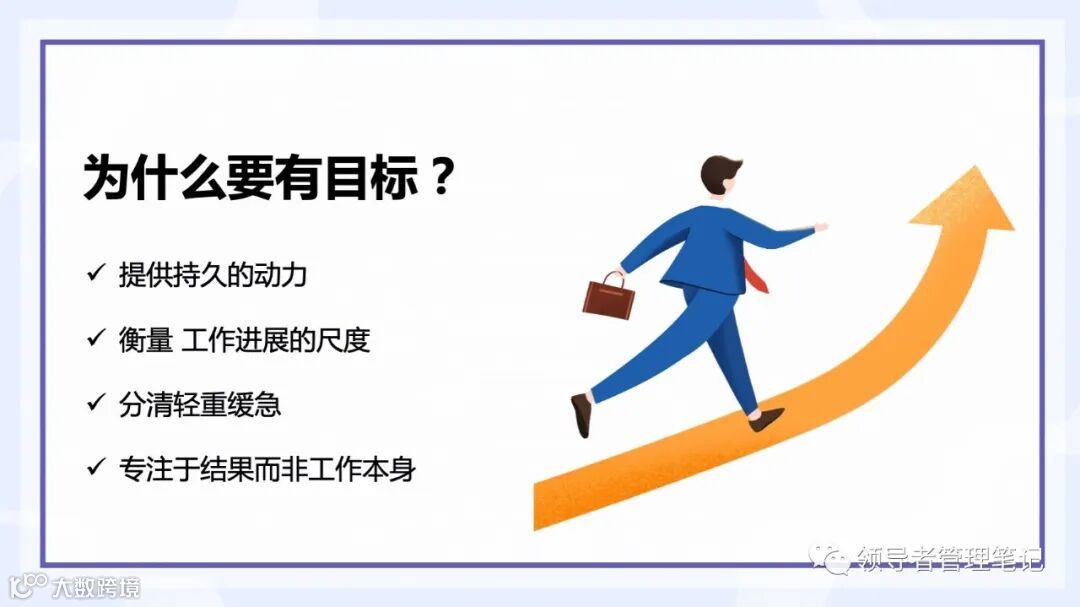 为什么要有目标？

✓ 提供持久的动力

✓ 衡量 工作进展的尺度

✓ 分清轻重缓急

✓ 专注于结果而非工作本身

领导者管理笔记

大数跨境